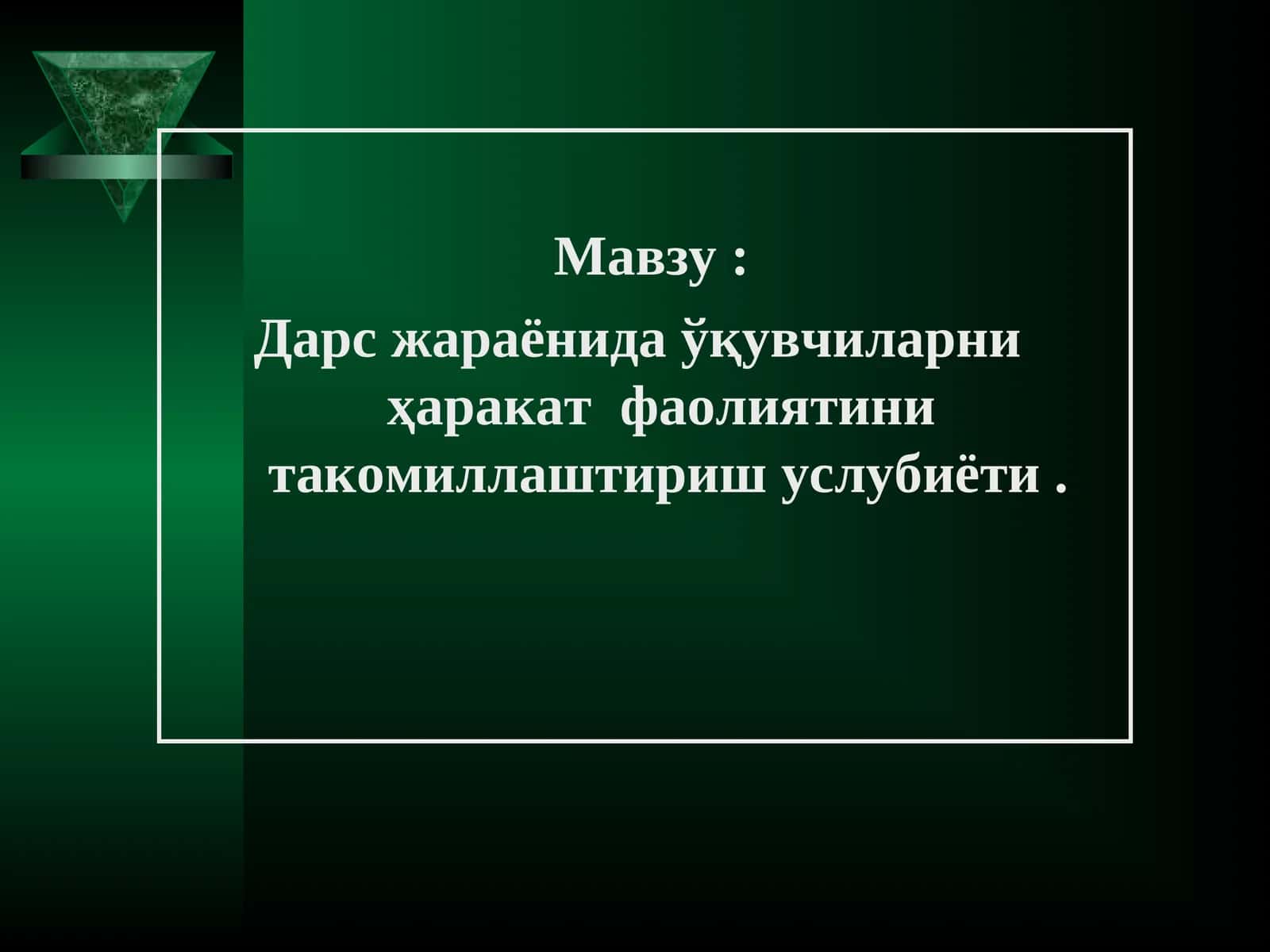 Мавзу :

Дарс жараёнида ўқувчиларни ҳаракат фаолиятини такомиллаштириш услубиёти .